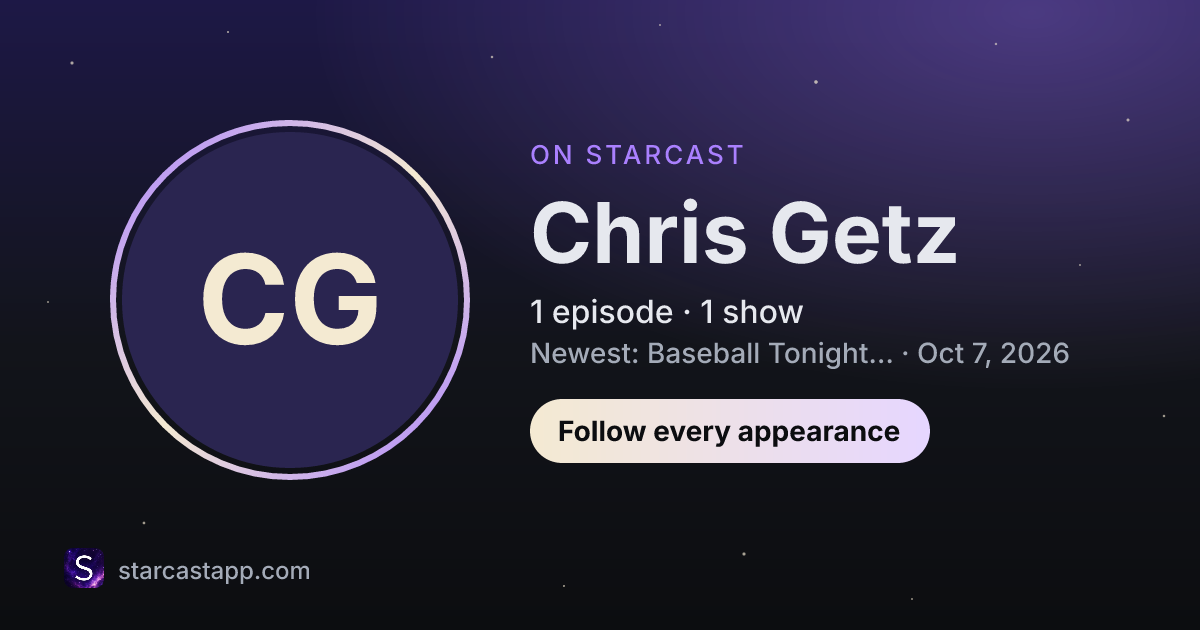 CG

ON STARCAST

Chris Getz

1 episode · 1 show

Newest: Baseball Tonight... · Oct 7, 2026

Follow every appearance

S

starcastapp.com